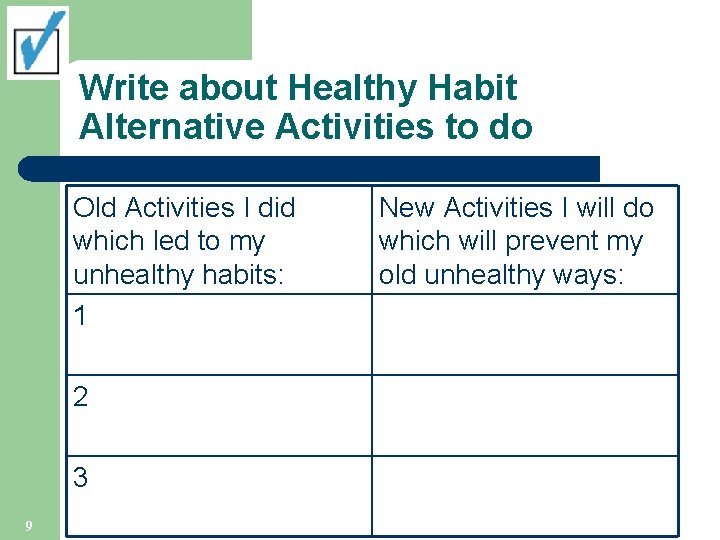 Write about Healthy Habit Alternative Activities to do

| Old Activities I did which led to my unhealthy habits: | New Activities I will do which will prevent my old unhealthy ways: |
|---|---|
| 1 | |
| 2 | |
| 3 | |

9